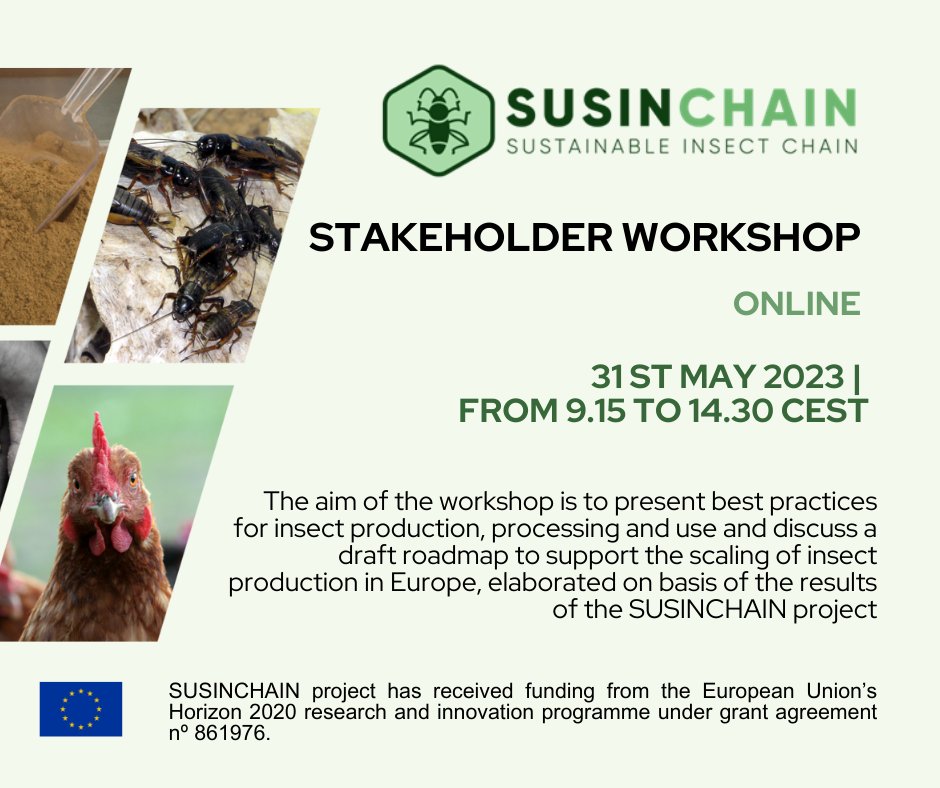 SUSINCHAIN
SUSTAINABLE INSECT CHAIN

STAKEHOLDER WORKSHOP

ONLINE

31 ST MAY 2023 |
FROM 9.15 TO 14.30 CEST

The aim of the workshop is to present best practices for insect production, processing and use and discuss a draft roadmap to support the scaling of insect production in Europe, elaborated on basis of the results of the SUSINCHAIN project

SUSINCHAIN project has received funding from the European Union's Horizon 2020 research and innovation programme under grant agreement nº 861976.